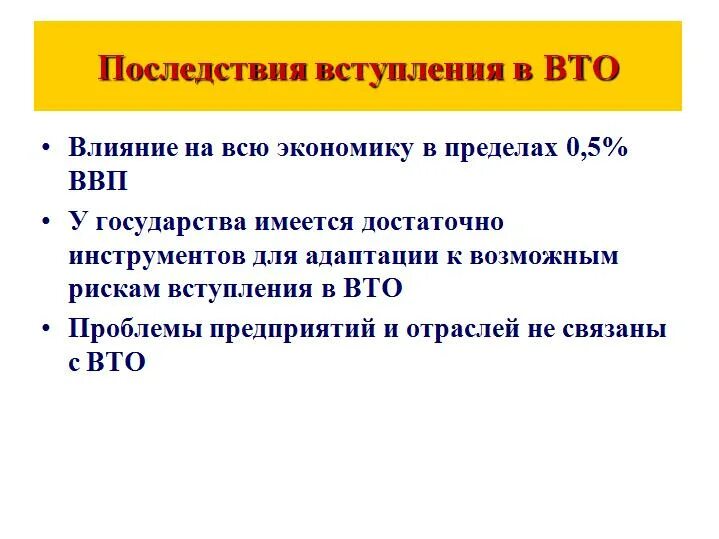 Последствия вступления в ВТО

• Влияние на всю экономику в пределах 0,5% ВВП
• У государства имеется достаточно инструментов для адаптации к возможным рискам вступления в ВТО
• Проблемы предприятий и отраслей не связаны с ВТО